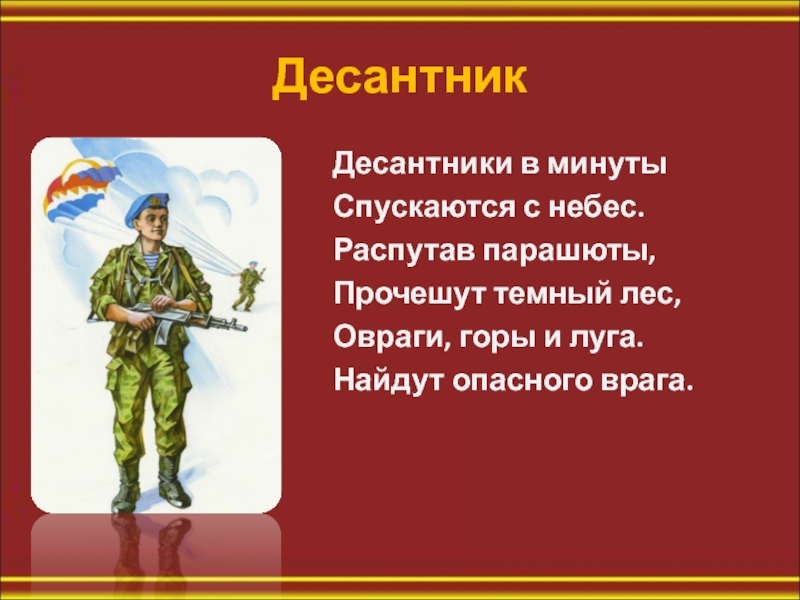 Десантник

Десантники в минуты
Спускаются с небес.
Распутав парашюты,
Прочешут темный лес,
Овраги, горы и луга.
Найдут опасного врага.